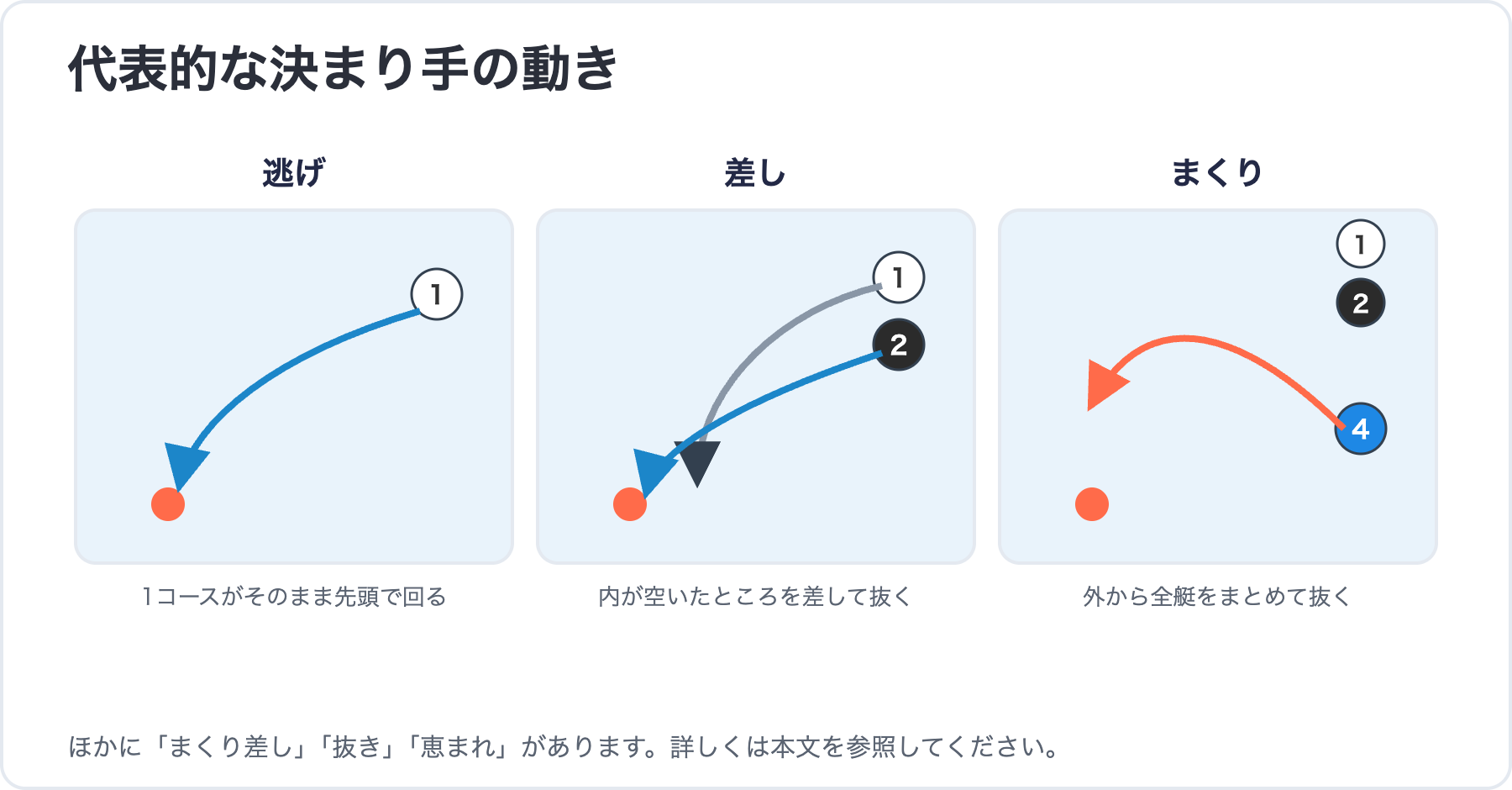 代表的な決まり手の動き

逃げ

1

1コースがそのまま先頭で回る

差し

1

2

内が空いたところを差して抜く

まくり

1

2

4

外から全艇をまとめて抜く

ほかに「まくり差し」「抜き」「恵まれ」があります。詳しくは本文を参照してください。